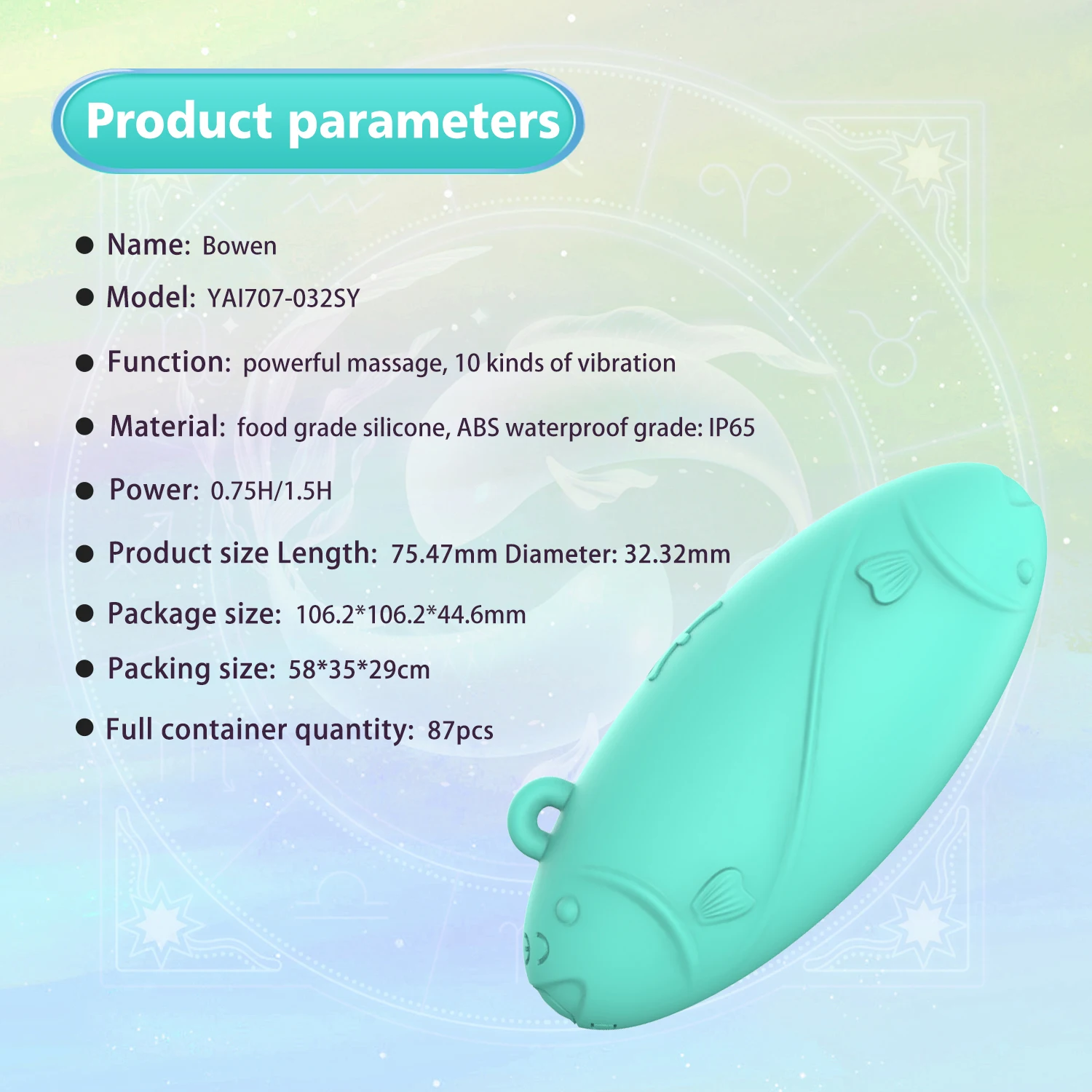 Product parameters

● Name: Bowen

● Model: YAI707-032SY

● Function: powerful massage, 10 kinds of vibration

● Material: food grade silicone, ABS waterproof grade: IP65

● Power: 0.75H/1.5H

● Product size Length: 75.47mm Diameter: 32.32mm

● Package size: 106.2*106.2*44.6mm

● Packing size: 58*35*29cm

● Full container quantity: 87pcs